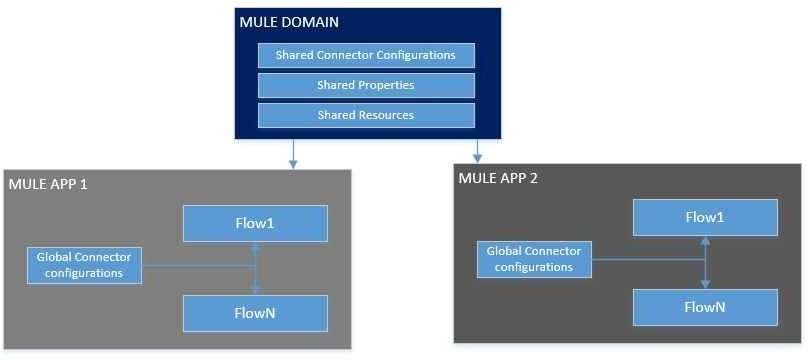 MULE DOMAIN

Shared Connector Configurations

Shared Properties

Shared Resources

MULE APP 1

Flow1

Global Connector configurations

FlowN

MULE APP 2

Flow1

Global Connector configurations

FlowN